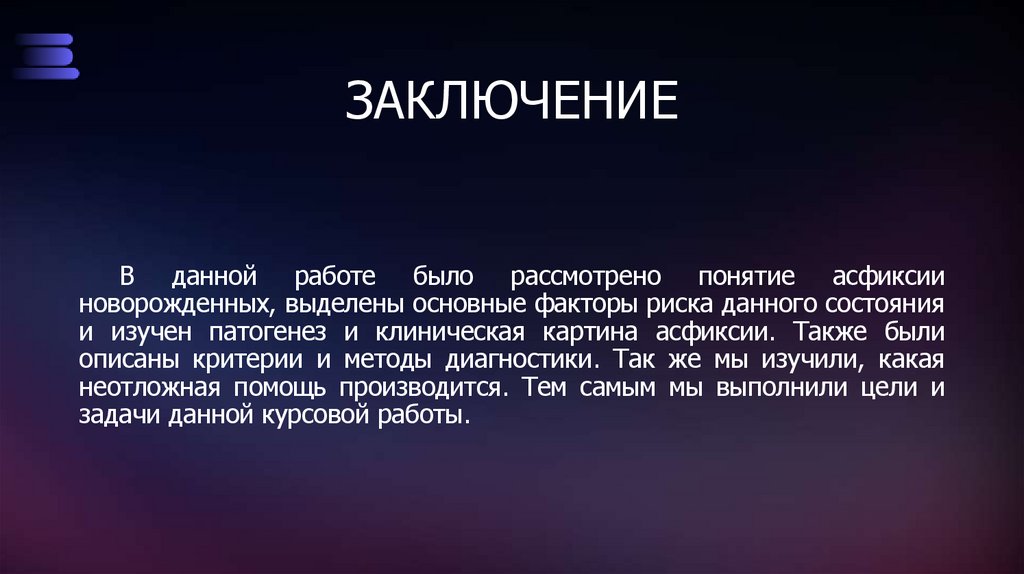 ЗАКЛЮЧЕНИЕ

В данной работе было рассмотрено понятие асфиксии новорожденных, выделены основные факторы риска данного состояния и изучен патогенез и клиническая картина асфиксии. Также были описаны критерии и методы диагностики. Так же мы изучили, какая неотложная помощь производится. Тем самым мы выполнили цели и задачи данной курсовой работы.